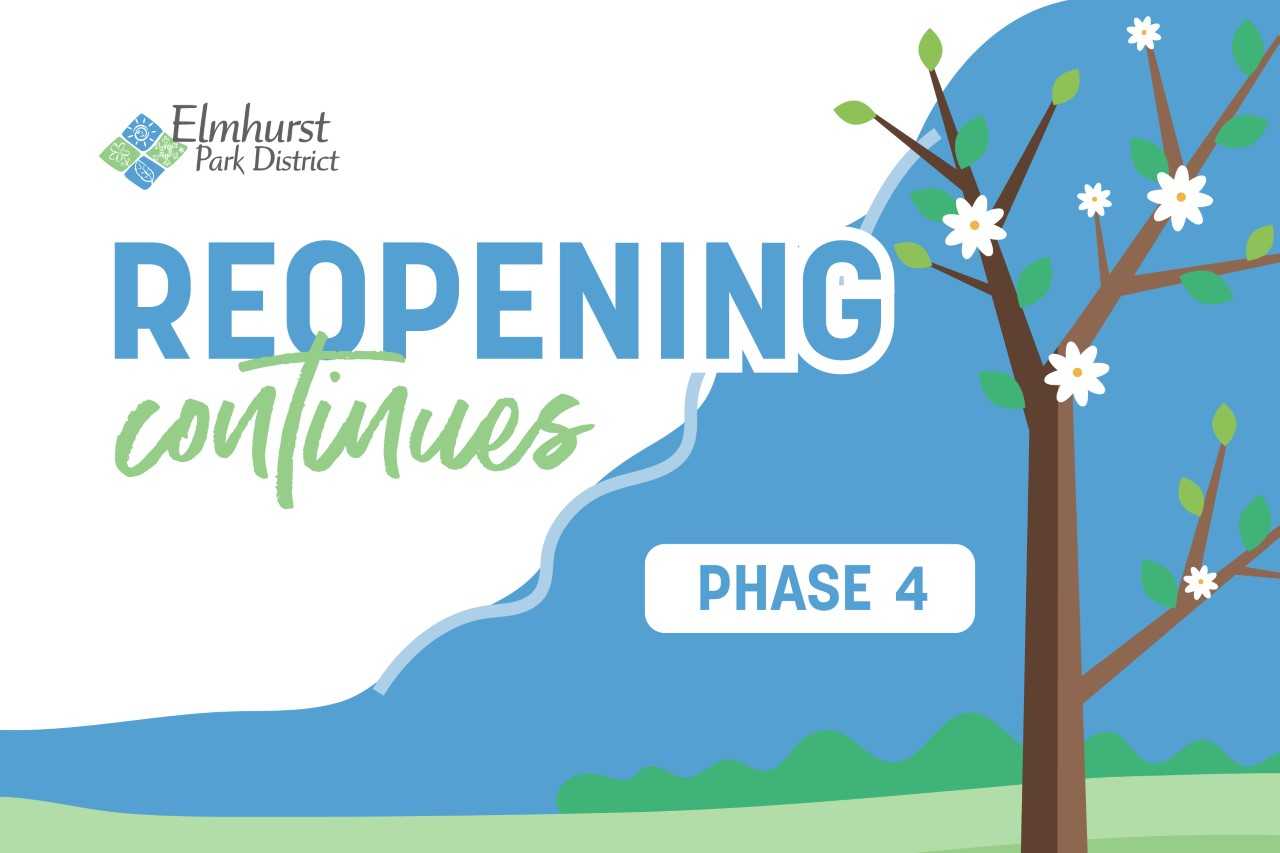 Elmhurst Park District

REOPENING
continues

PHASE 4